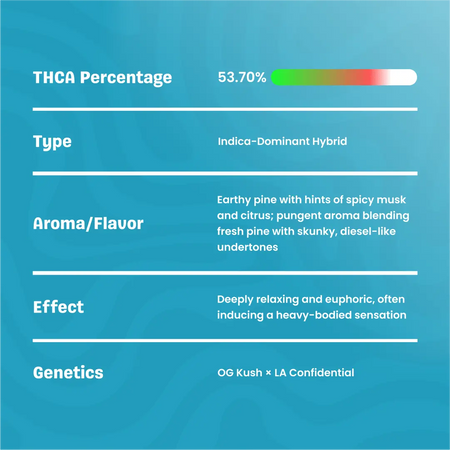 | THCA Percentage | 53.70% |
|---|---|
| Type | Indica-Dominant Hybrid |
| Aroma/Flavor | Earthy pine with hints of spicy musk and citrus; pungent aroma blending fresh pine with skunky, diesel-like undertones |
| Effect | Deeply relaxing and euphoric, often inducing a heavy-bodied sensation |
| Genetics | OG Kush × LA Confidential |